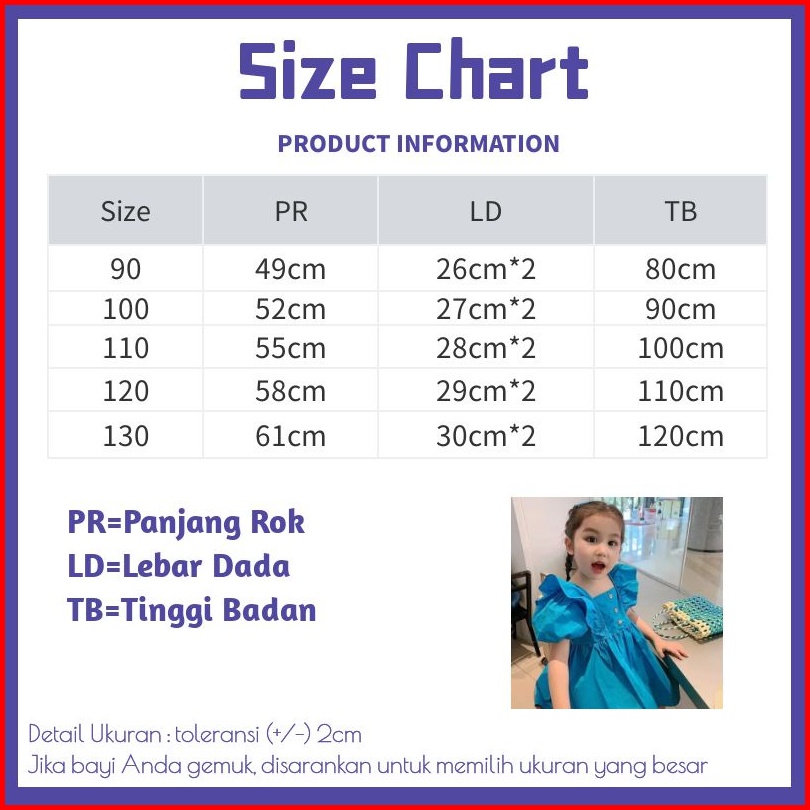 Size Chart

PRODUCT INFORMATION

| Size | PR | LD | TB |
|---|---|---|---|
| 90 | 49cm | 26cm*2 | 80cm |
| 100 | 52cm | 27cm*2 | 90cm |
| 110 | 55cm | 28cm*2 | 100cm |
| 120 | 58cm | 29cm*2 | 110cm |
| 130 | 61cm | 30cm*2 | 120cm |

PR=Panjang Rok
LD=Lebar Dada
TB=Tinggi Badan

Detail Ukuran : toleransi (+/-) 2cm
Jika bayi Anda gemuk, disarankan untuk memilih ukuran yang besar